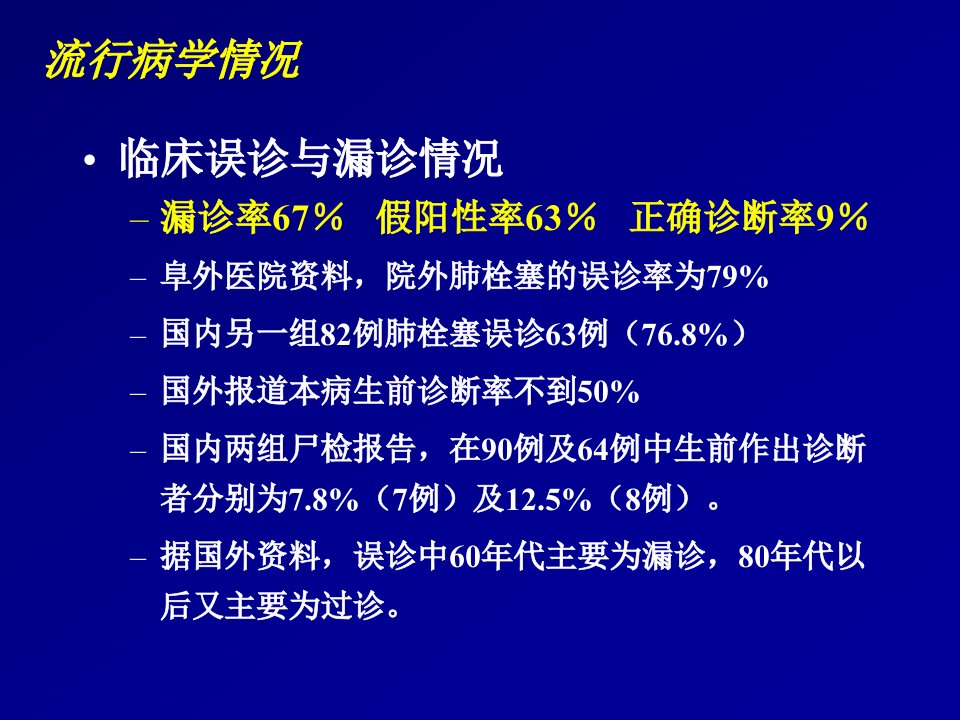 流行病学情况

• 临床误诊与漏诊情况

– 漏诊率67％ 假阳性率63％ 正确诊断率9％

– 阜外医院资料，院外肺栓塞的误诊率为79%

– 国内另一组82例肺栓塞误诊63例（76.8%）

– 国外报道本病生前诊断率不到50%

– 国内两组尸检报告，在90例及64例中生前作出诊断者分别为7.8%（7例）及12.5%（8例）。

– 据国外资料，误诊中60年代主要为漏诊，80年代以后又主要为过诊。